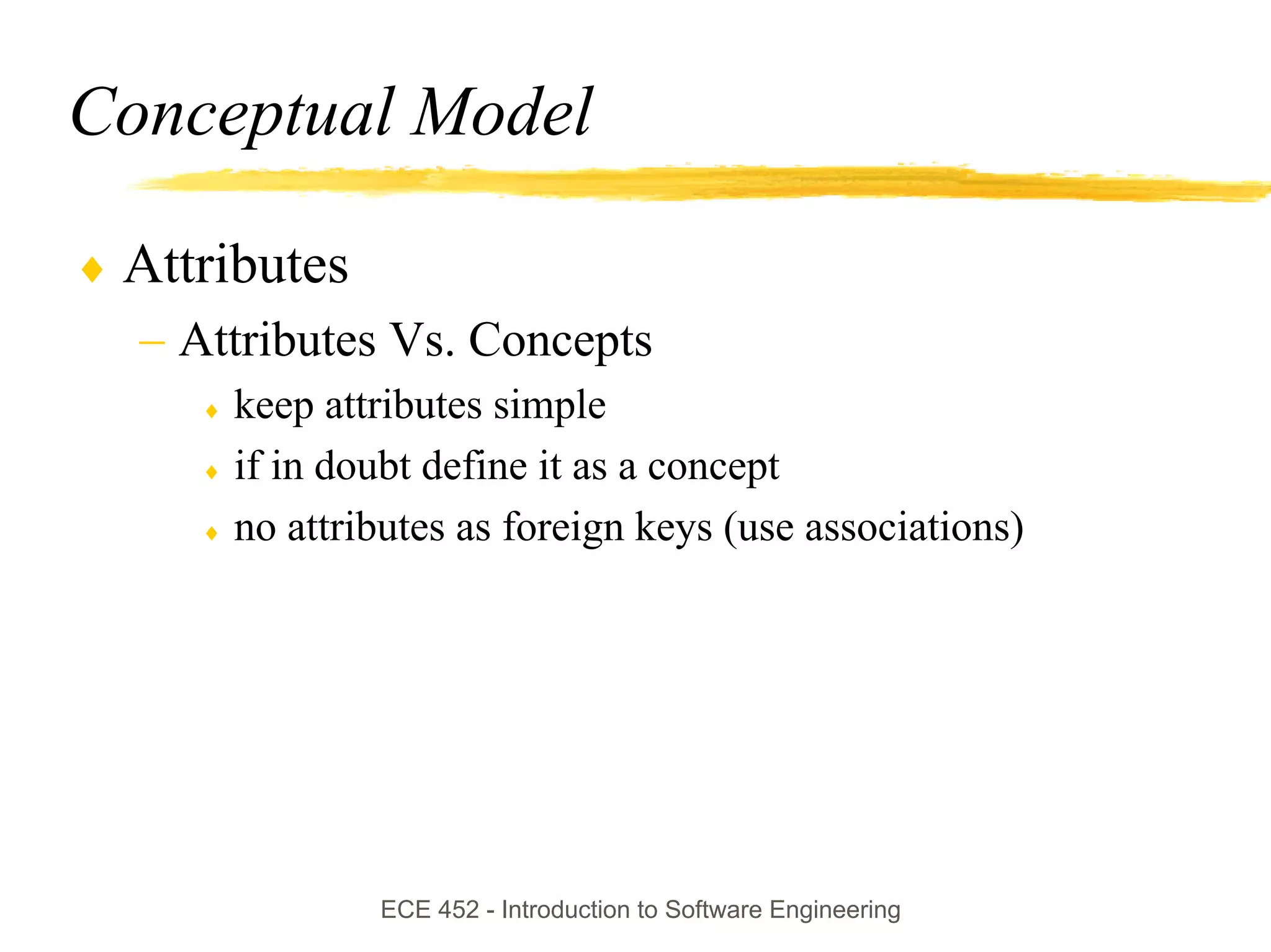 Conceptual Model

♦ Attributes

– Attributes Vs. Concepts

♦ keep attributes simple

♦ if in doubt define it as a concept

♦ no attributes as foreign keys (use associations)

ECE 452 - Introduction to Software Engineering